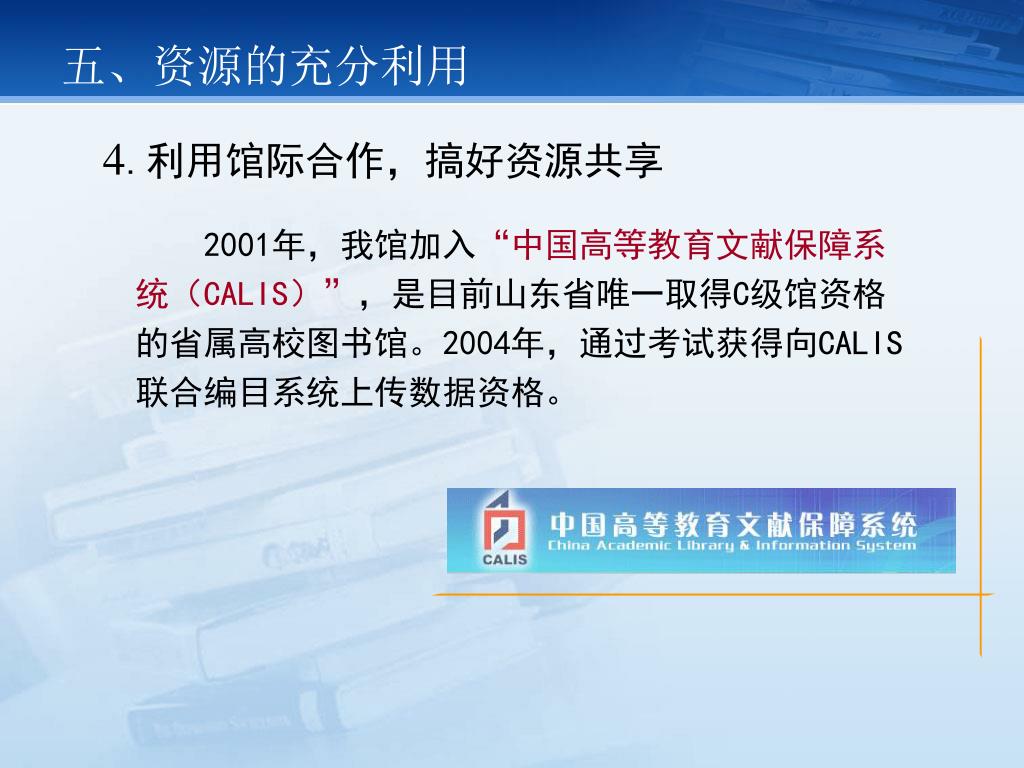 五、资源的充分利用

4.利用馆际合作，搞好资源共享

2001年，我馆加入“中国高等教育文献保障系统（CALIS）”，是目前山东省唯一取得C级馆资格的省属高校图书馆。2004年，通过考试获得向CALIS联合编目系统上传数据资格。

CALIS 中国高等教育文献保障系统 China Academic Library & Information System